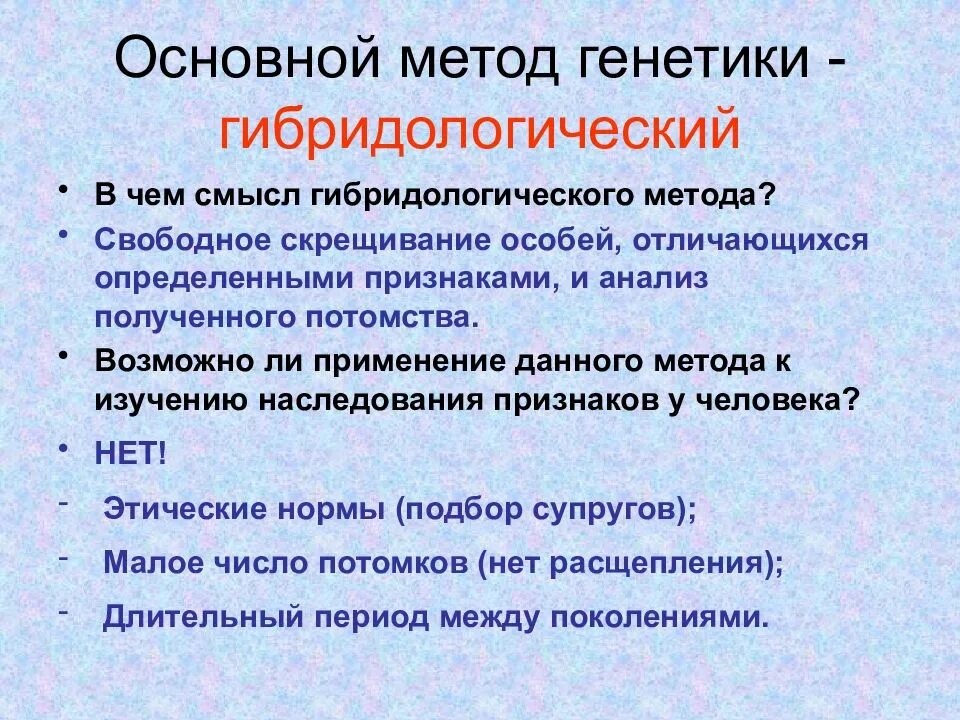 Основной метод генетики - гибридологический

• В чем смысл гибридологического метода?

• Свободное скрещивание особей, отличающихся определенными признаками, и анализ полученного потомства.

• Возможно ли применение данного метода к изучению наследования признаков у человека?

• НЕТ!

- Этические нормы (подбор супругов);

- Малое число потомков (нет расщепления);

- Длительный период между поколениями.